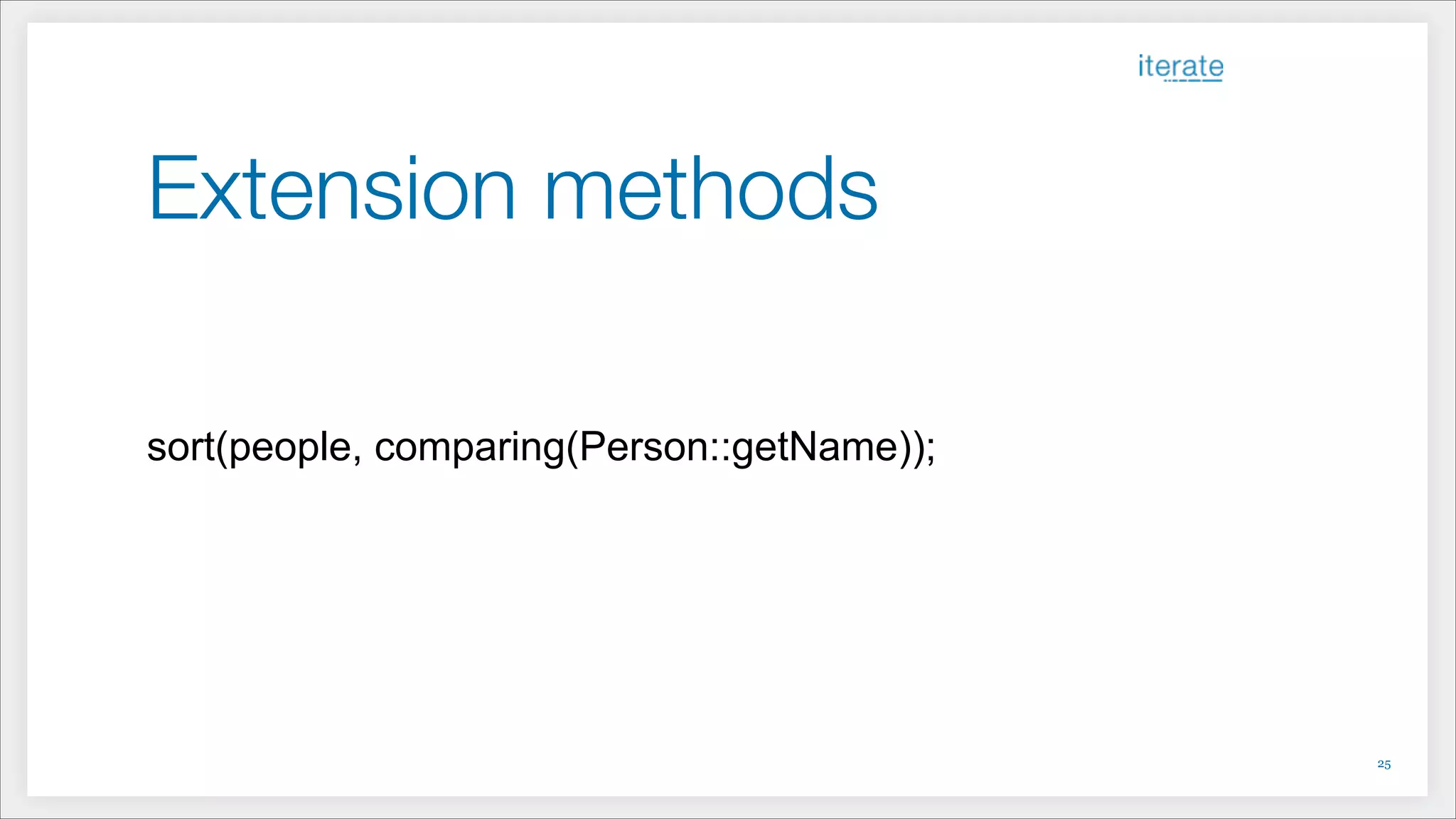 iterate

Extension methods

sort(people, comparing(Person::getName));

25